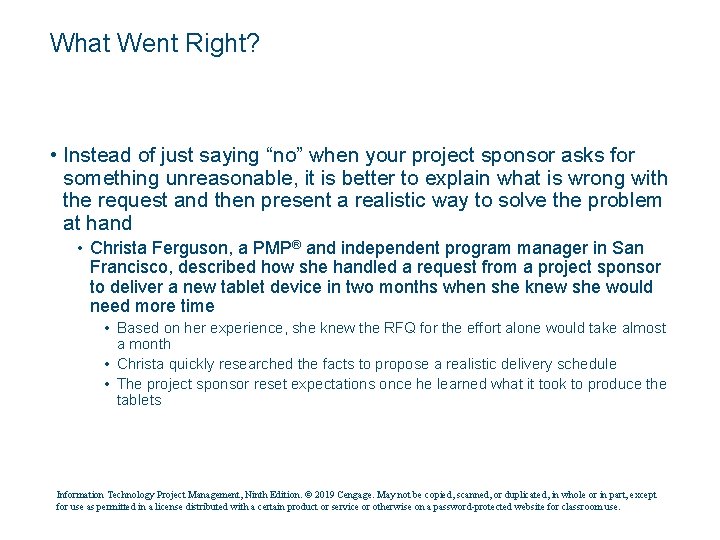 What Went Right?

• Instead of just saying “no” when your project sponsor asks for something unreasonable, it is better to explain what is wrong with the request and then present a realistic way to solve the problem at hand

• Christa Ferguson, a PMP® and independent program manager in San Francisco, described how she handled a request from a project sponsor to deliver a new tablet device in two months when she knew she would need more time

• Based on her experience, she knew the RFQ for the effort alone would take almost a month

• Christa quickly researched the facts to propose a realistic delivery schedule

• The project sponsor reset expectations once he learned what it took to produce the tablets

Information Technology Project Management, Ninth Edition. © 2019 Cengage. May not be copied, scanned, or duplicated, in whole or in part, except for use as permitted in a license distributed with a certain product or service or otherwise on a password-protected website for classroom use.